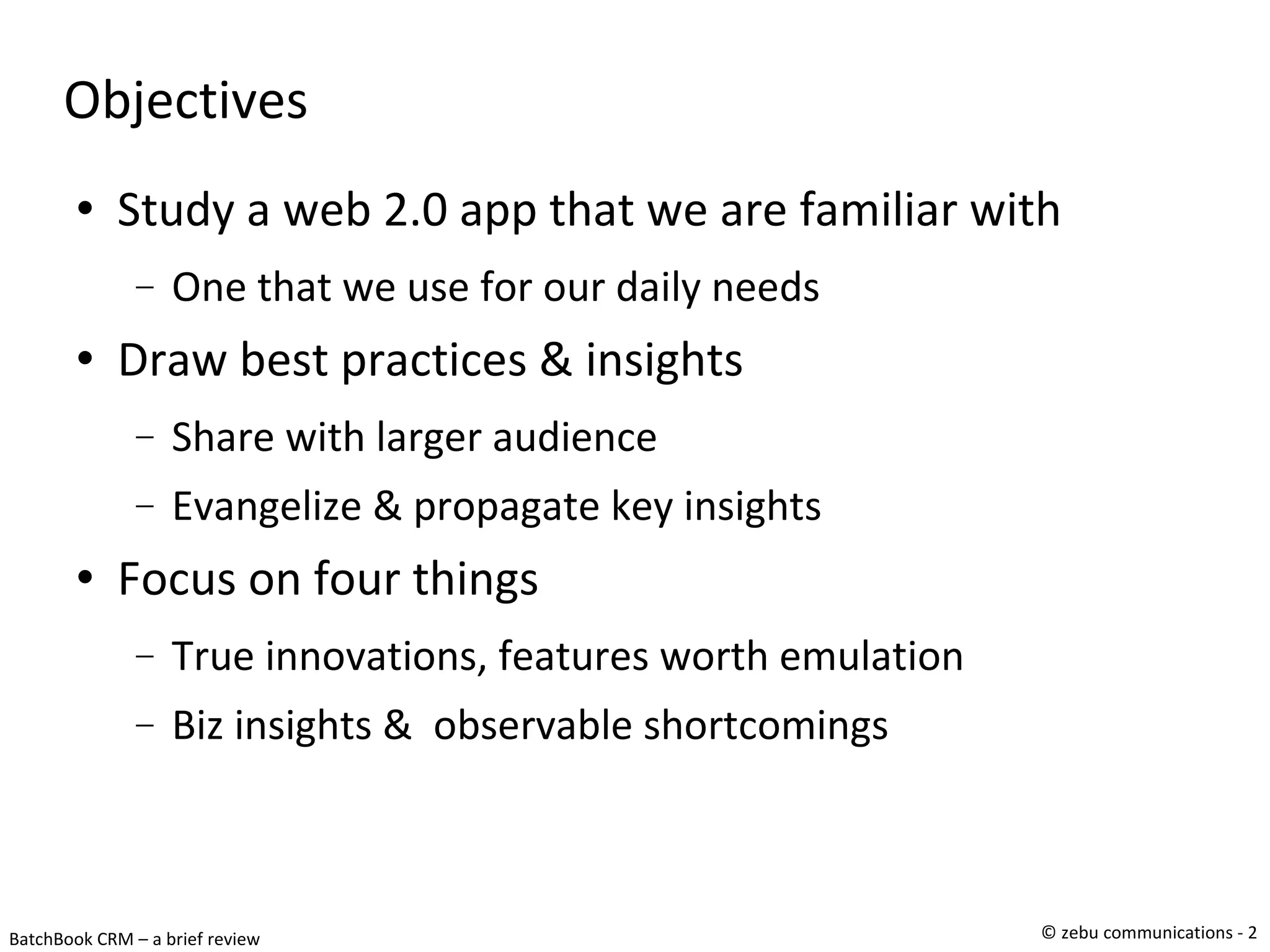 Objectives

• Study a web 2.0 app that we are familiar with
  – One that we use for our daily needs
• Draw best practices & insights
  – Share with larger audience
  – Evangelize & propagate key insights
• Focus on four things
  – True innovations, features worth emulation
  – Biz insights &  observable shortcomings

BatchBook CRM – a brief review

© zebu communications - 2